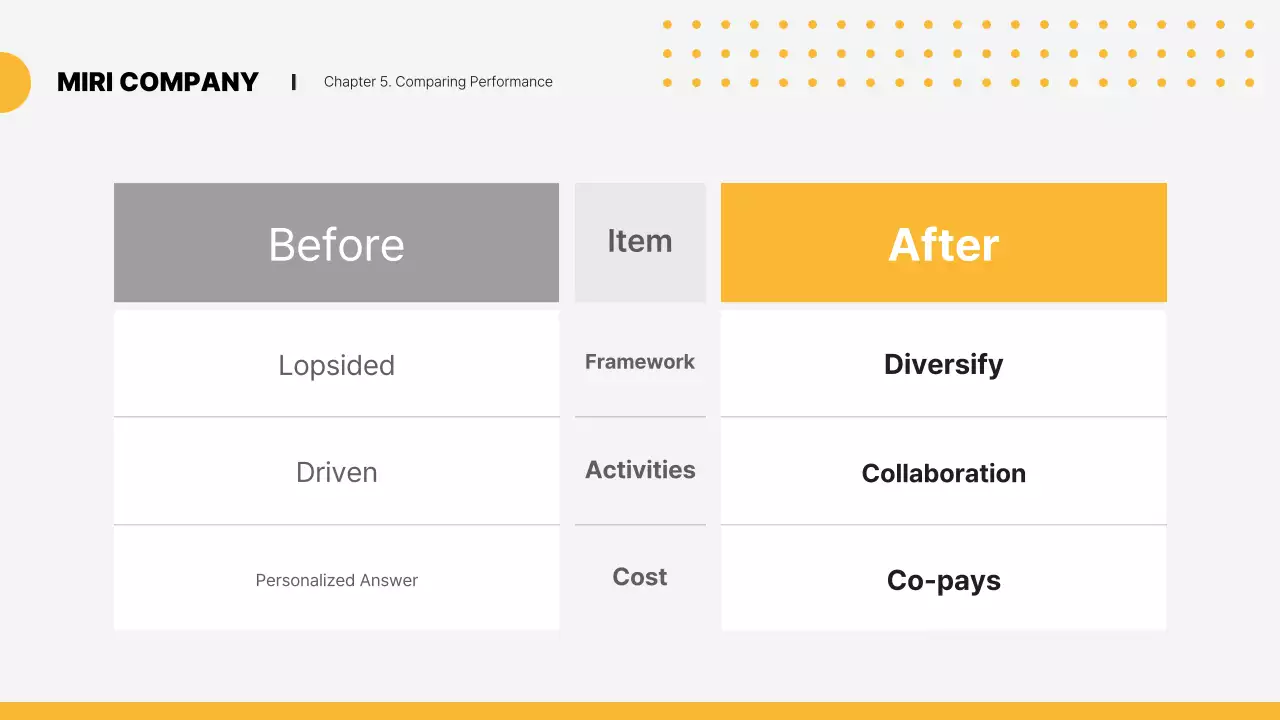 MIRI COMPANY | Chapter 5. Comparing Performance

| Before | Item | After |
|---|---|---|
| Lopsided | Framework | Diversify |
| Driven | Activities | Collaboration |
| Personalized Answer | Cost | Co-pays |